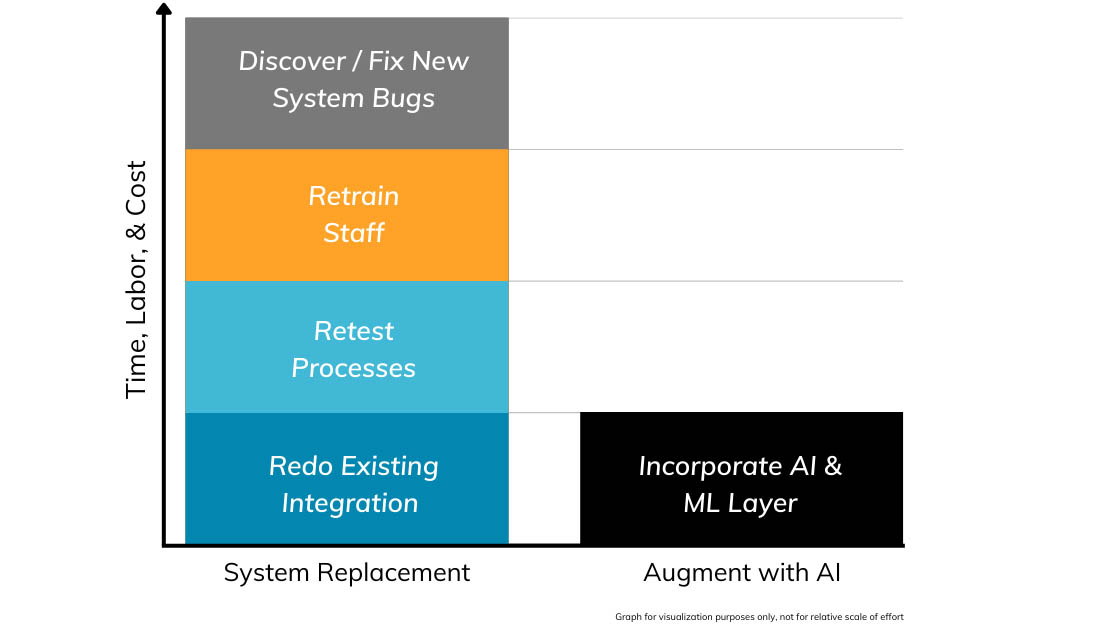 Time, Labor, & Cost

Discover / Fix New System Bugs

Retrain Staff

Retest Processes

Redo Existing Integration

Incorporate AI & ML Layer

System Replacement

Augment with AI

Graph for visualization purposes only, not for relative scale of effort